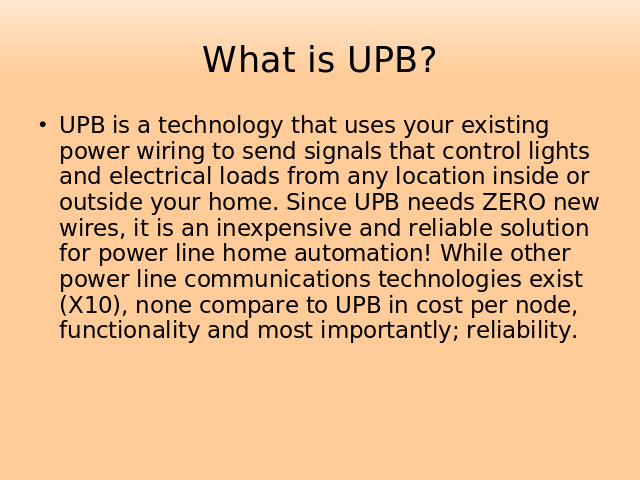 What is UPB?

• UPB is a technology that uses your existing power wiring to send signals that control lights and electrical loads from any location inside or outside your home. Since UPB needs ZERO new wires, it is an inexpensive and reliable solution for power line home automation! While other power line communications technologies exist (X10), none compare to UPB in cost per node, functionality and most importantly; reliability.